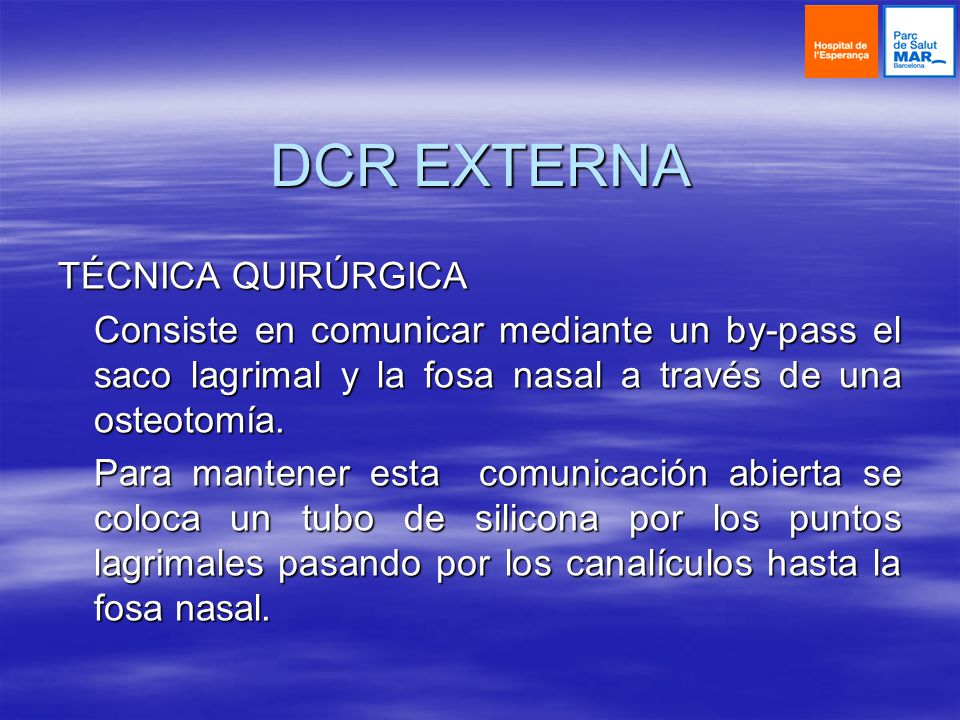 Hospital de l'Esperança

Parc de Salut MAR Barcelona

DCR EXTERNA

TÉCNICA QUIRÚRGICA

Consiste en comunicar mediante un by-pass el saco lagrimal y la fosa nasal a través de una osteotomía.

Para mantener esta comunicación abierta se coloca un tubo de silicona por los puntos lagrimales pasando por los canalículos hasta la fosa nasal.